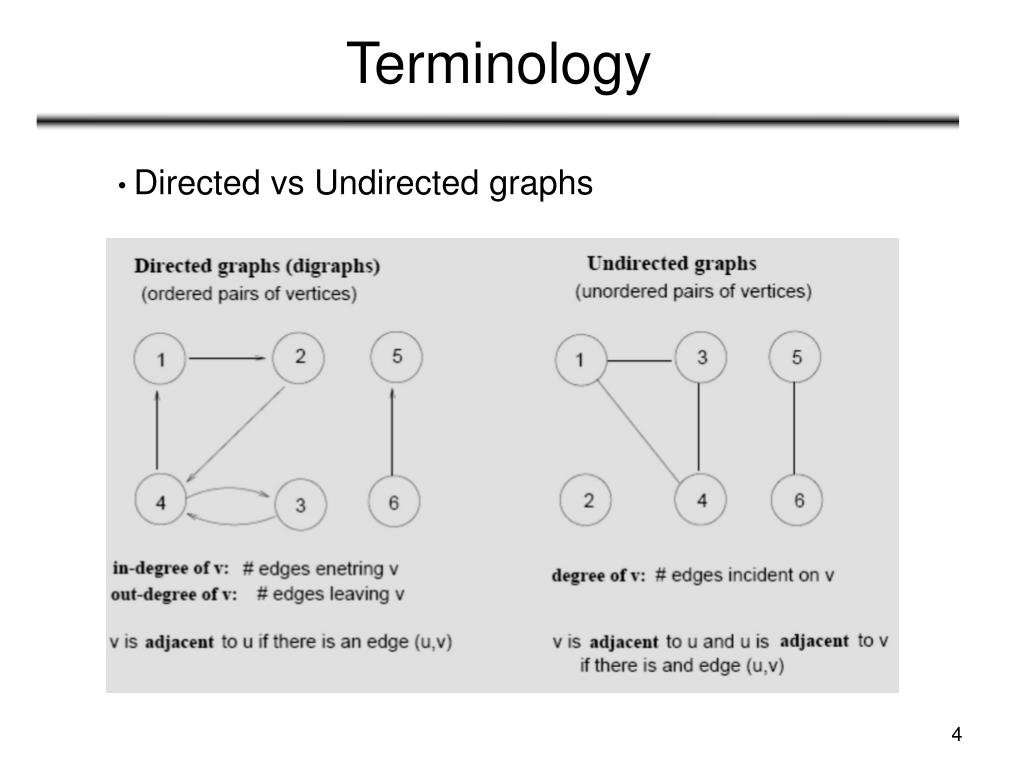 Terminology

• Directed vs Undirected graphs

Directed graphs (digraphs)
(ordered pairs of vertices)

1 2 5

4 3 6

in-degree of v: # edges enetring v
out-degree of v: # edges leaving v

v is adjacent to u if there is an edge (u,v)

Undirected graphs
(unordered pairs of vertices)

1 3 5

2 4 6

degree of v: # edges incident on v

v is adjacent to u and u is adjacent to v if there is and edge (u,v)

4